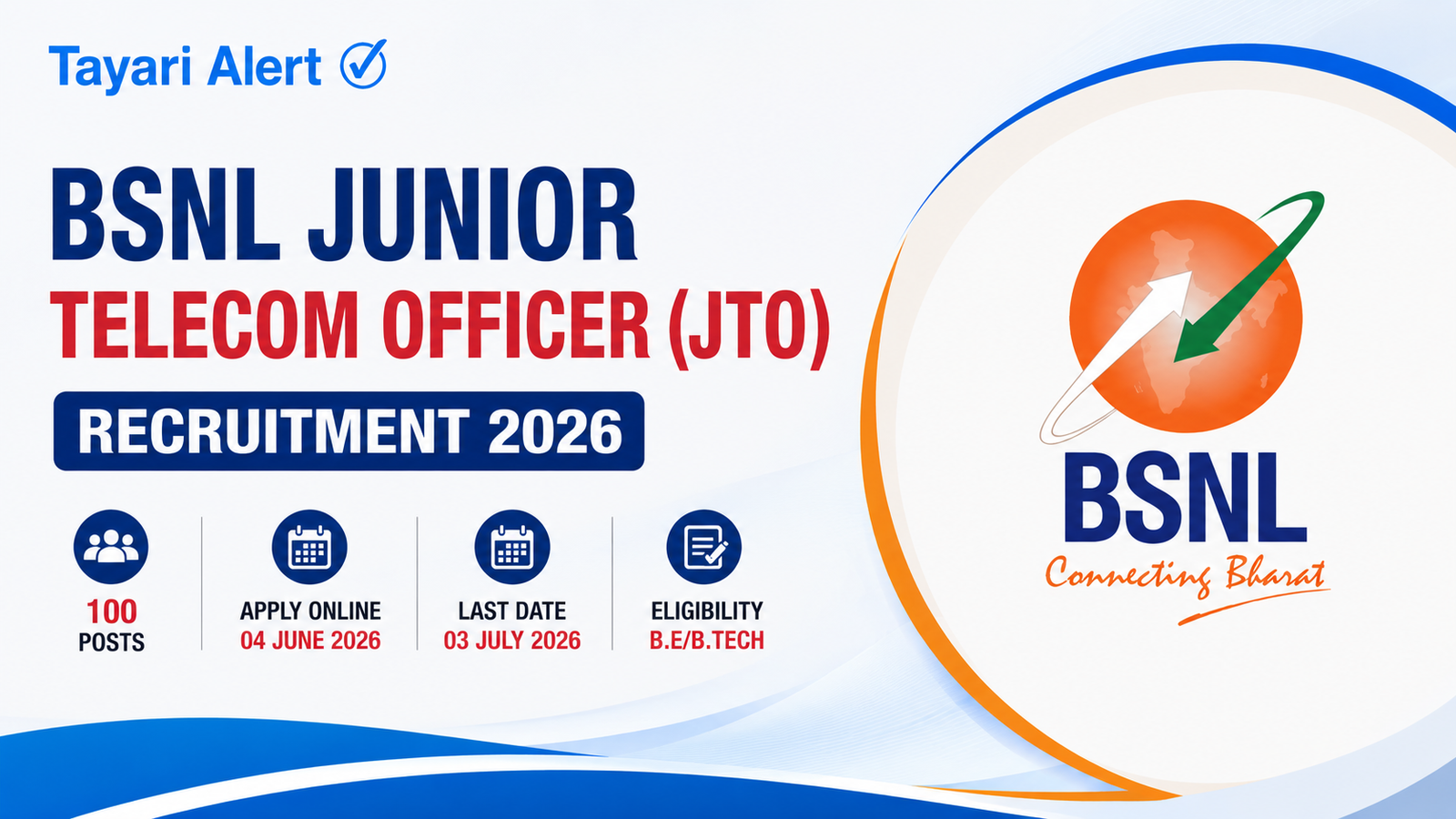 Tayari Alert

BSNL JUNIOR
TELECOM OFFICER (JTO)
RECRUITMENT 2026

100
POSTS

APPLY ONLINE
04 JUNE 2026

LAST DATE
03 JULY 2026

ELIGIBILITY
B.E/B.TECH

BSNL
Connecting Bharat